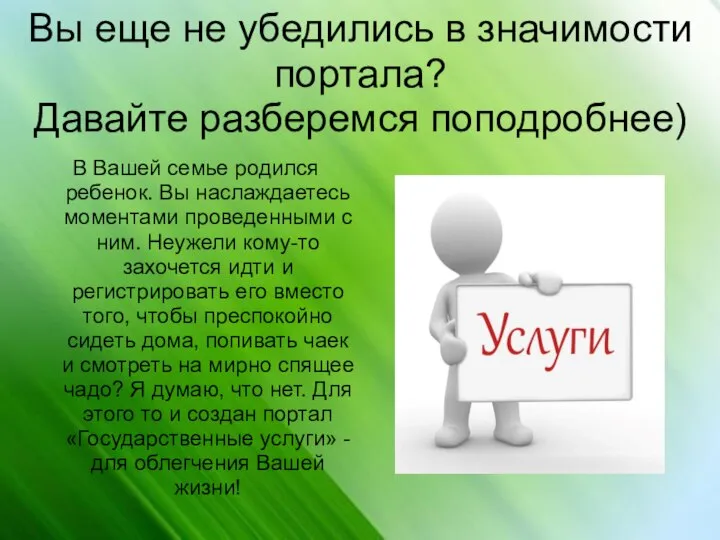 Вы еще не убедились в значимости портала?
Давайте разберемся поподробнее)

В Вашей семье родился ребенок. Вы наслаждаетесь моментами проведенными с ним. Неужели кому-то захочется идти и регистрировать его вместо того, чтобы преспокойно сидеть дома, попивать чаек и смотреть на мирно спящее чадо? Я думаю, что нет. Для этого то и создан портал «Государственные услуги» - для облегчения Вашей жизни!

Услуги